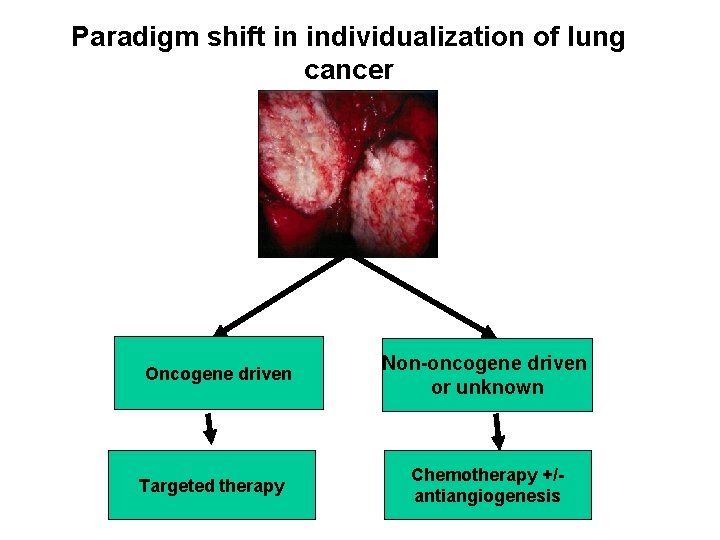 Paradigm shift in individualization of lung cancer

Oncogene driven

Non-oncogene driven or unknown

Targeted therapy

Chemotherapy +/- antiangiogenesis